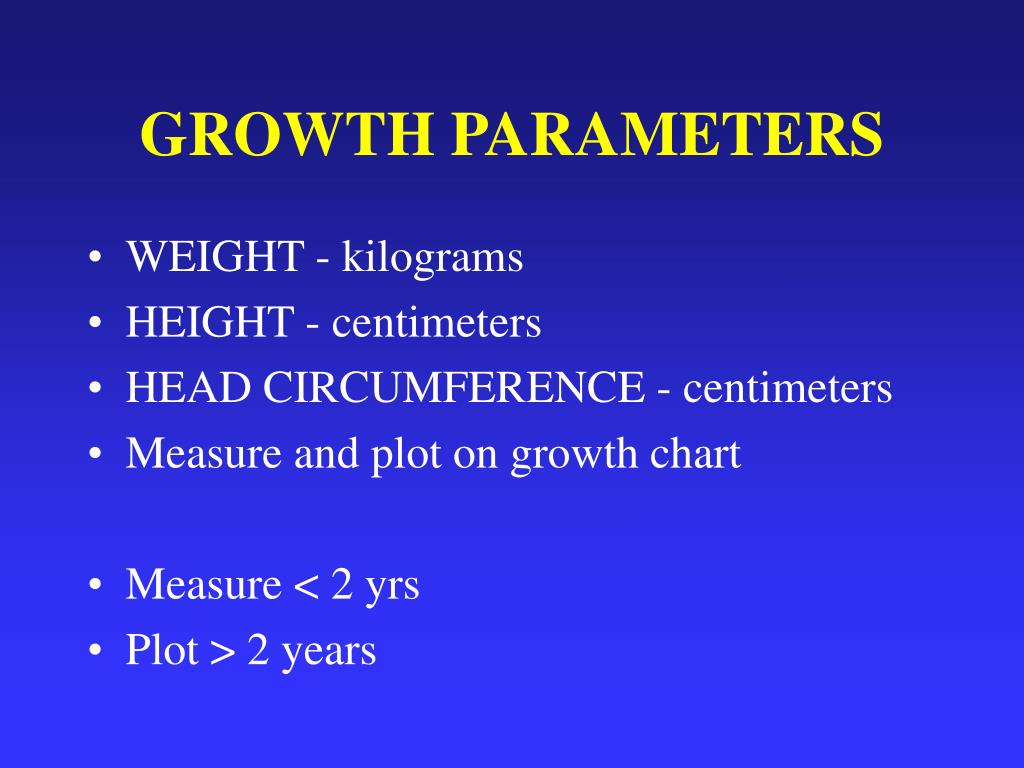 GROWTH PARAMETERS

• WEIGHT - kilograms
• HEIGHT - centimeters
• HEAD CIRCUMFERENCE - centimeters
• Measure and plot on growth chart

• Measure < 2 yrs
• Plot > 2 years